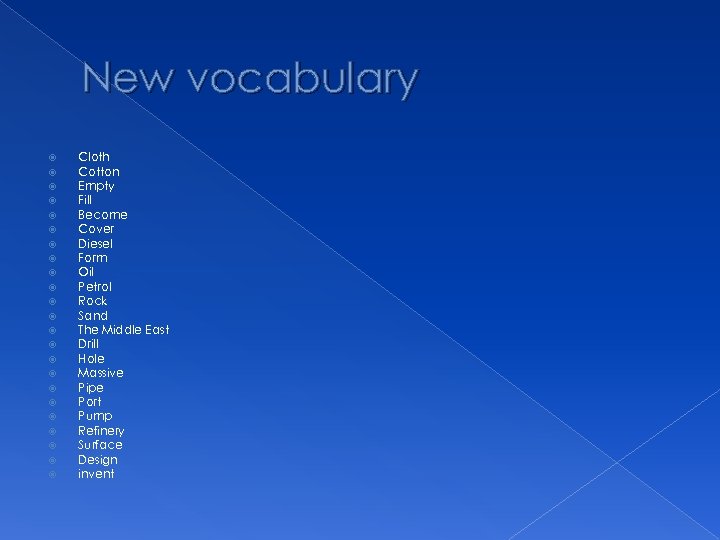 New vocabulary

Cloth
Cotton
Empty
Fill
Become
Cover
Diesel
Form
Oil
Petrol
Rock
Sand
The Middle East
Drill
Hole
Massive
Pipe
Port
Pump
Refinery
Surface
Design
invent